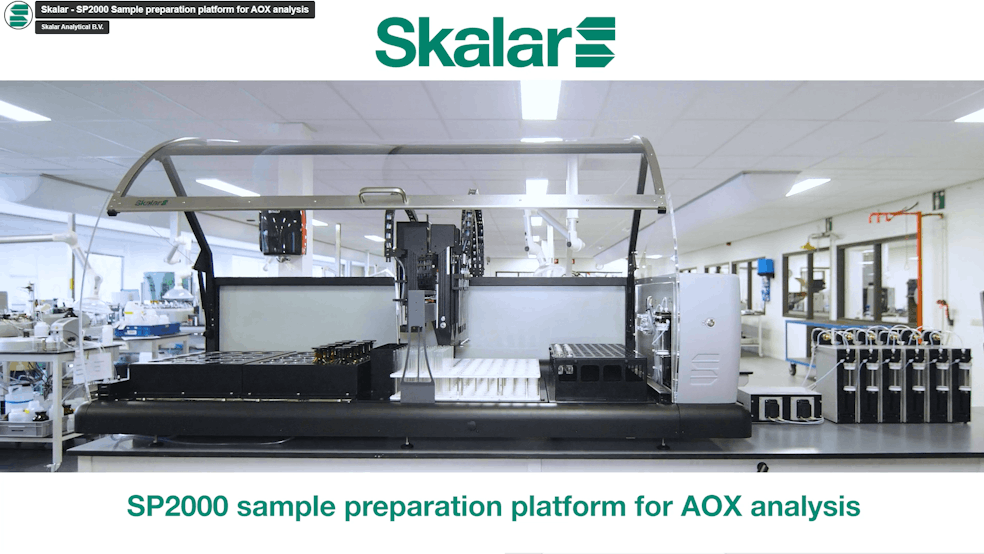 Skalar - SP2000 Sample preparation platform for AOX analysis
Skalar Analytical B.V.

Skalar

Skalar

SP2000 sample preparation platform for AOX analysis